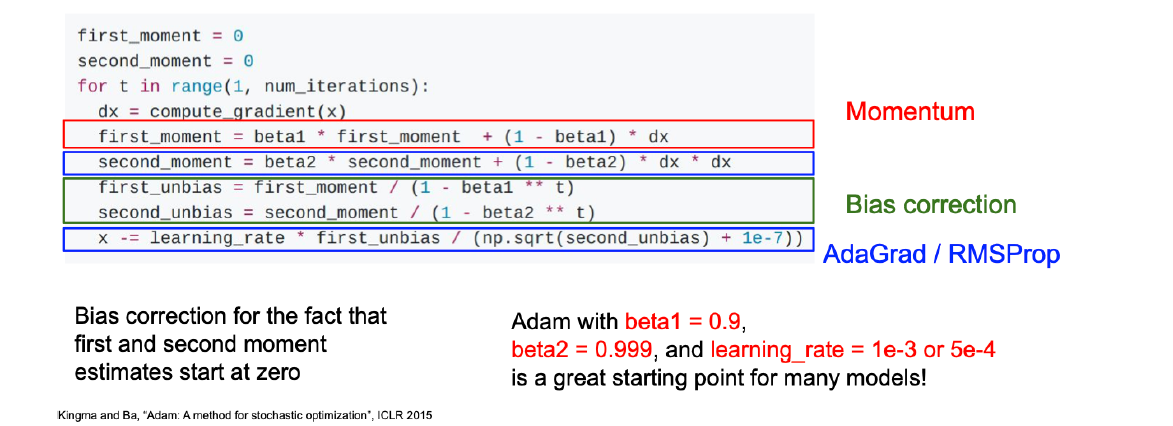 first_moment = 0
second_moment = 0
for t in range(1, num_iterations):
  dx = compute_gradient(x)
  first_moment = beta1 * first_moment  + (1 - beta1) * dx
  second_moment = beta2 * second_moment + (1 - beta2) * dx * dx
  first_unbias = first_moment / (1 - beta1 ** t)
  second_unbias = second_moment / (1 - beta2 ** t)
  x -= learning_rate * first_unbias / (np.sqrt(second_unbias) + 1e-7))

Momentum

Bias correction

AdaGrad / RMSProp

Bias correction for the fact that first and second moment estimates start at zero

Adam with beta1 = 0.9, beta2 = 0.999, and learning_rate = 1e-3 or 5e-4 is a great starting point for many models!

Kingma and Ba, "Adam: A method for stochastic optimization", ICLR 2015